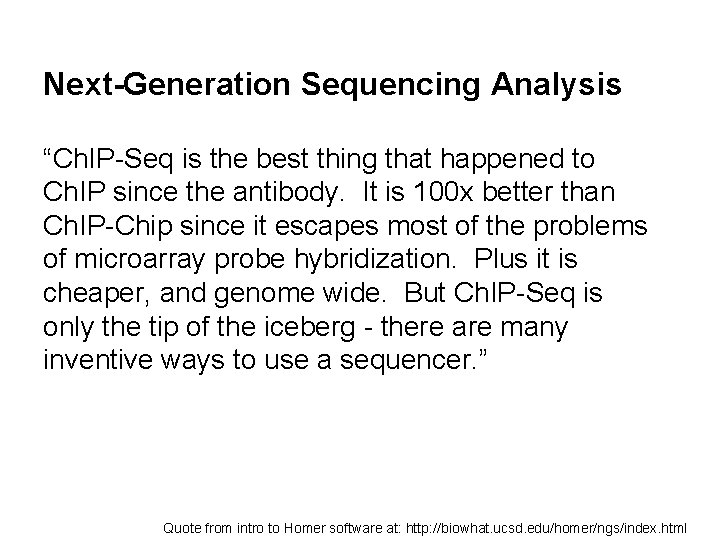 Next-Generation Sequencing Analysis

“ChIP-Seq is the best thing that happened to ChIP since the antibody. It is 100x better than ChIP-Chip since it escapes most of the problems of microarray probe hybridization. Plus it is cheaper, and genome wide. But ChIP-Seq is only the tip of the iceberg - there are many inventive ways to use a sequencer.”

Quote from intro to Homer software at: http://biowhat.ucsd.edu/homer/ngs/index.html